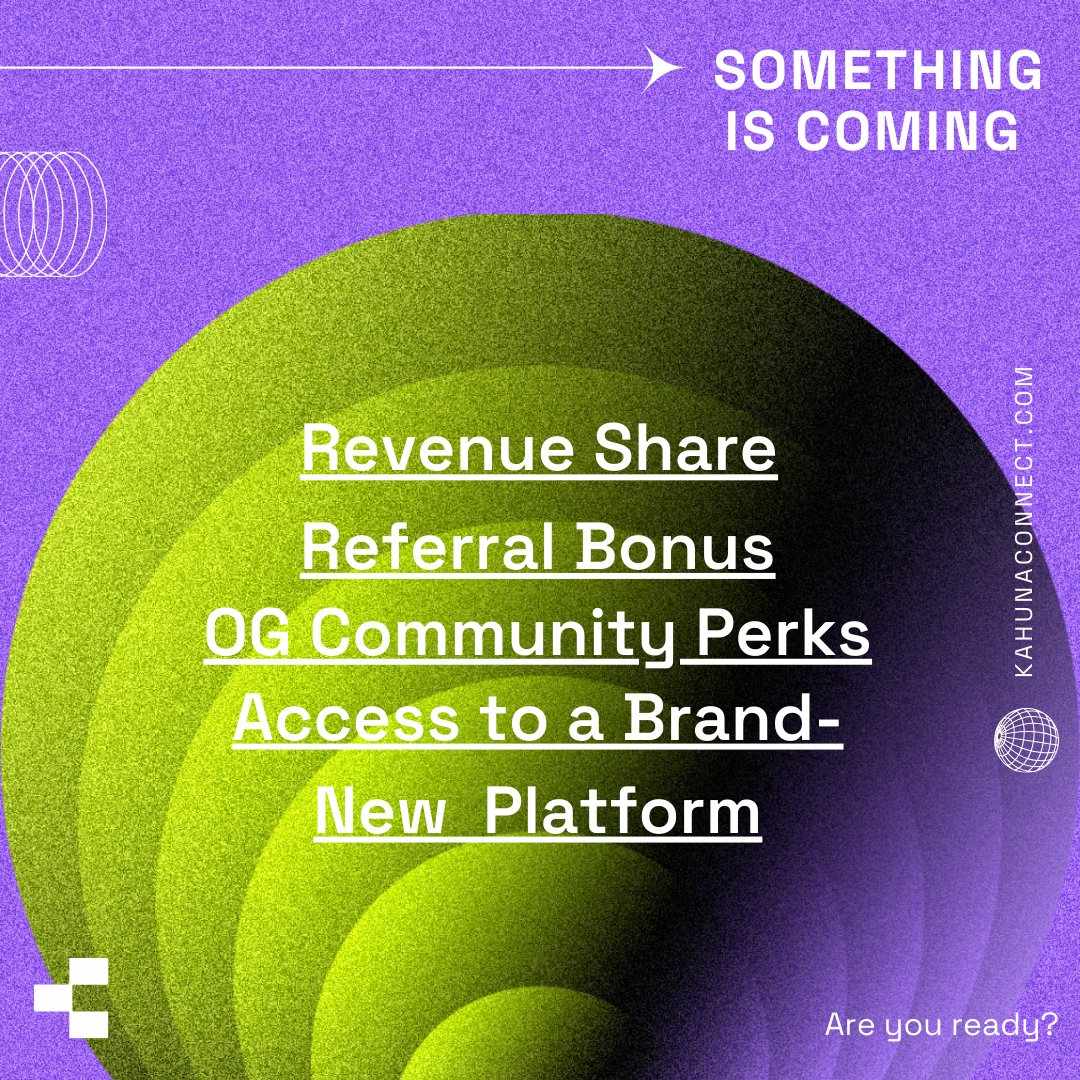 SOMETHING IS COMING

Revenue Share
Referral Bonus
OG Community Perks
Access to a Brand-New Platform

KAHUNACONNECT.COM

Are you ready?